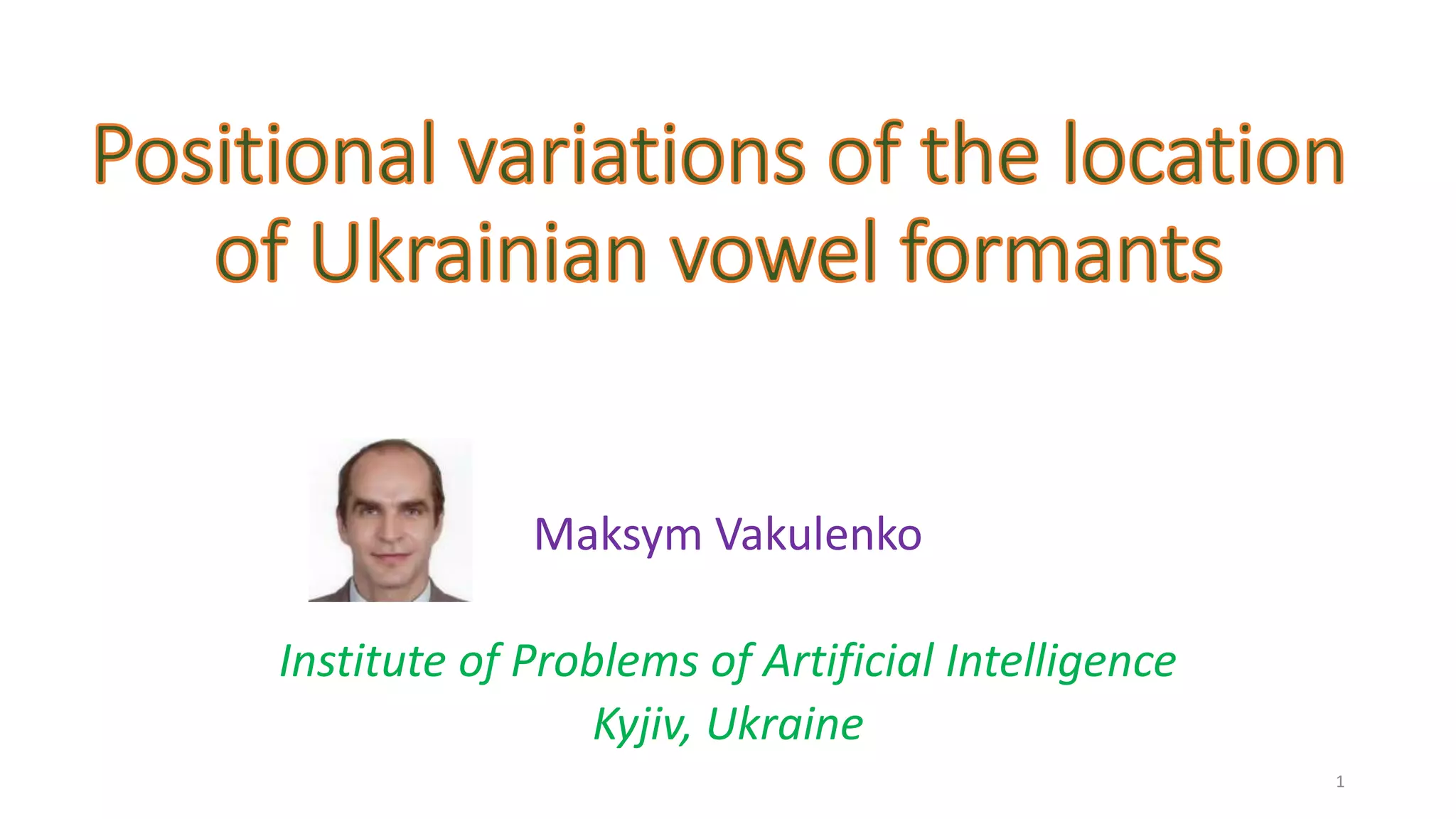 Positional variations of the location of Ukrainian vowel formants

Maksym Vakulenko

Institute of Problems of Artificial Intelligence
Kyjiv, Ukraine

1